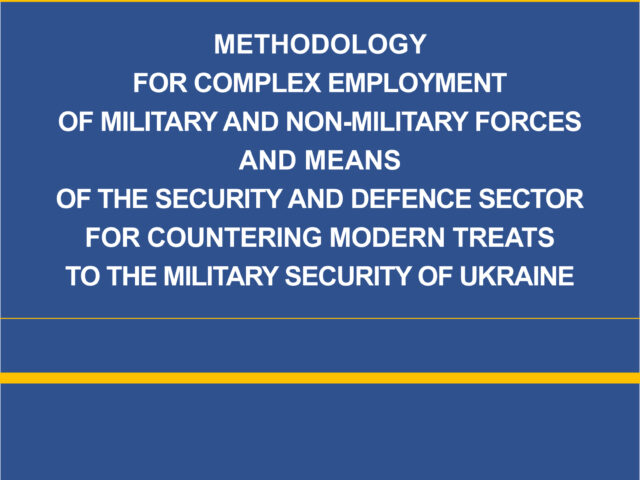 METHODOLOGY
FOR COMPLEX EMPLOYMENT
OF MILITARY AND NON-MILITARY FORCES
AND MEANS
OF THE SECURITY AND DEFENCE SECTOR
FOR COUNTERING MODERN TREATS
TO THE MILITARY SECURITY OF UKRAINE